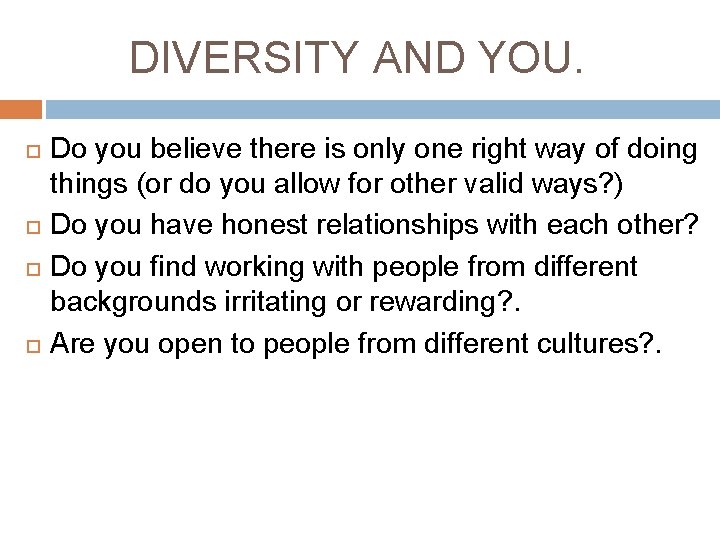 DIVERSITY AND YOU.

Do you believe there is only one right way of doing things (or do you allow for other valid ways?)

Do you have honest relationships with each other?

Do you find working with people from different backgrounds irritating or rewarding?.

Are you open to people from different cultures?.